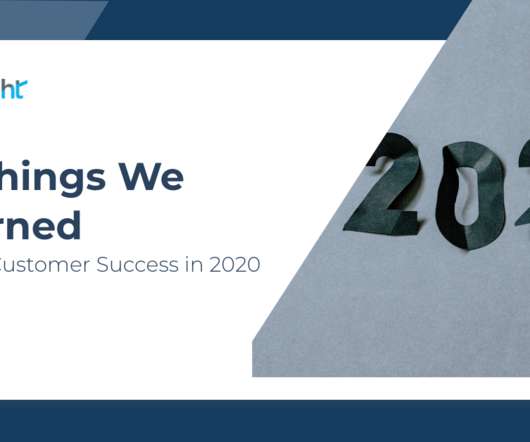 ht

hings We
rned
Customer Success in 2020

20